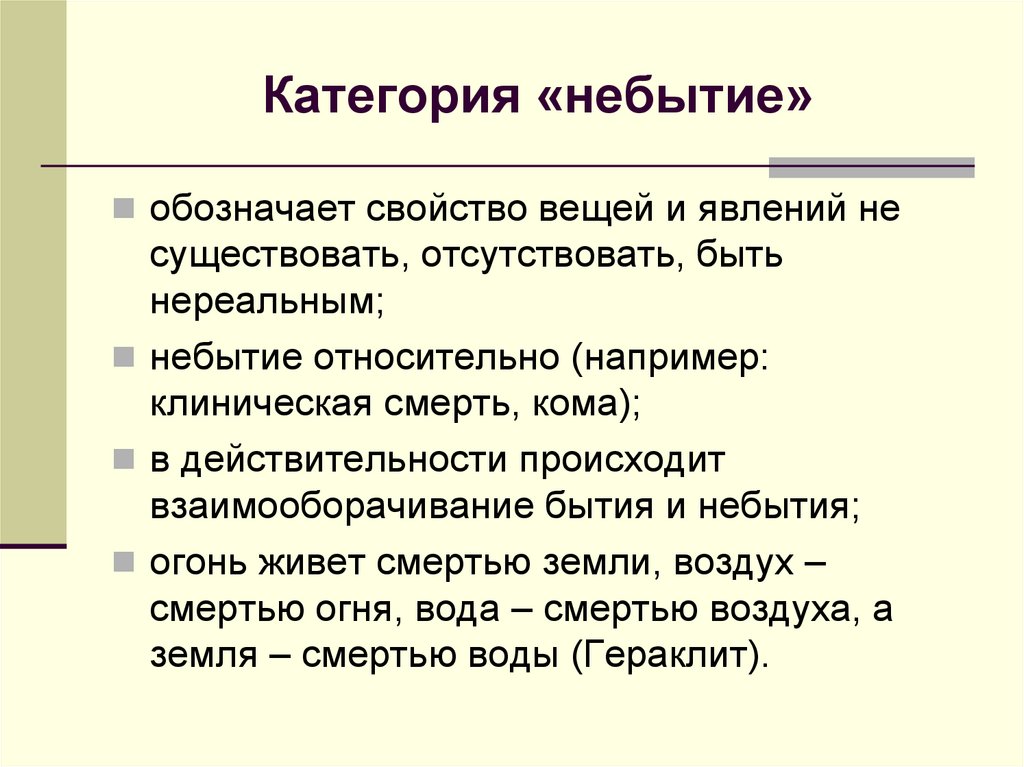 Категория «небытие»

обозначает свойство вещей и явлений не существовать, отсутствовать, быть нереальным;

небытие относительно (например: клиническая смерть, кома);

в действительности происходит взаимооборачивание бытия и небытия;

огонь живет смертью земли, воздух – смертью огня, вода – смертью воздуха, а земля – смертью воды (Гераклит).